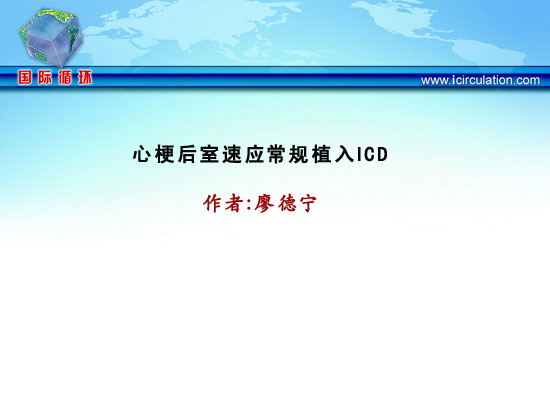 国际循环

www.icirculation.com

心梗后室速应常规植入ICD

作者:廖德宁